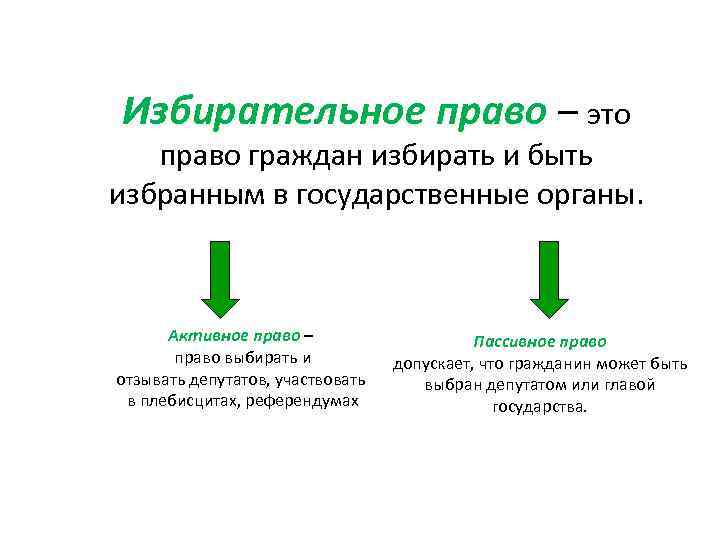 Избирательное право – это право граждан избирать и быть избранным в государственные органы.

Активное право – право выбирать и отзывать депутатов, участвовать в плебисцитах, референдумах

Пассивное право допускает, что гражданин может быть выбран депутатом или главой государства.